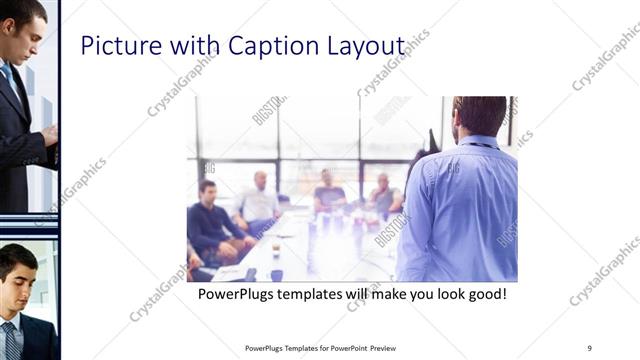 Picture with Caption Layout

CrystalGraphics

BIGSTOCK

PowerPlugs templates will make you look good!

PowerPlugs Templates for PowerPoint Preview

9